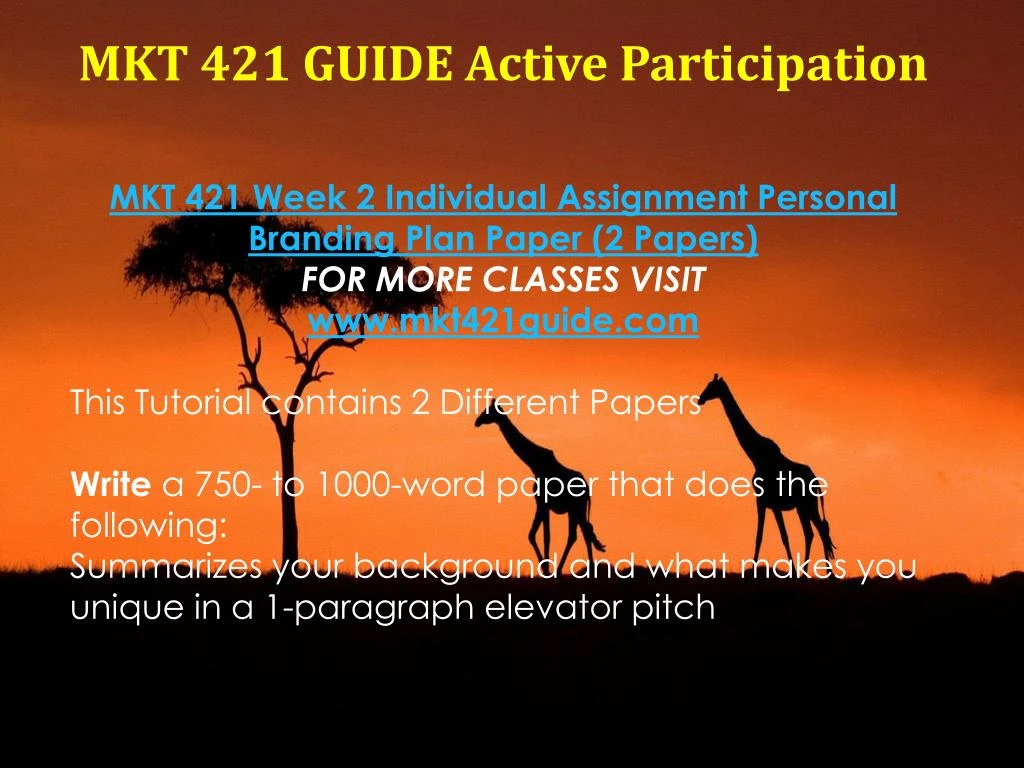 MKT 421 GUIDE Active Participation

MKT 421 Week 2 Individual Assignment Personal Branding Plan Paper (2 Papers)
FOR MORE CLASSES VISIT
www.mkt421guide.com

This Tutorial contains 2 Different Papers

Write a 750- to 1000-word paper that does the following:
Summarizes your background and what makes you unique in a 1-paragraph elevator pitch